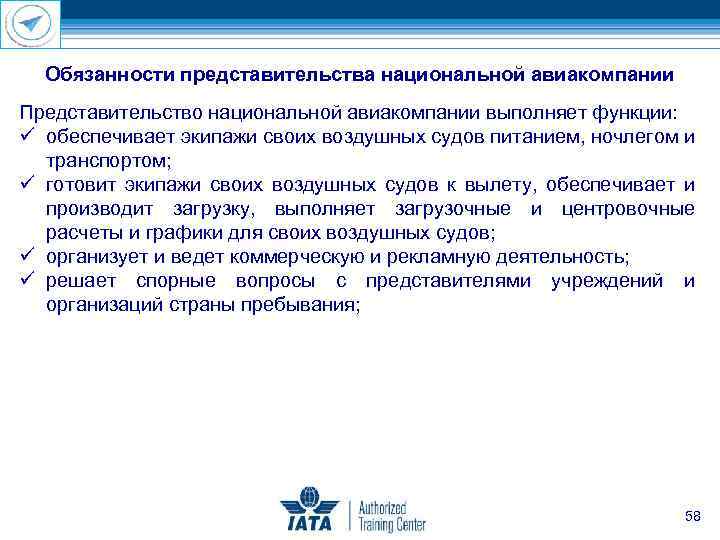 Обязанности представительства национальной авиакомпании

Представительство национальной авиакомпании выполняет функции:
✓ обеспечивает экипажи своих воздушных судов питанием, ночлегом и транспортом;
✓ готовит экипажи своих воздушных судов к вылету, обеспечивает и производит загрузку, выполняет загрузочные и центровочные расчеты и графики для своих воздушных судов;
✓ организует и ведет коммерческую и рекламную деятельность;
✓ решает спорные вопросы с представителями учреждений и организаций страны пребывания;

IATA Authorized Training Center

58